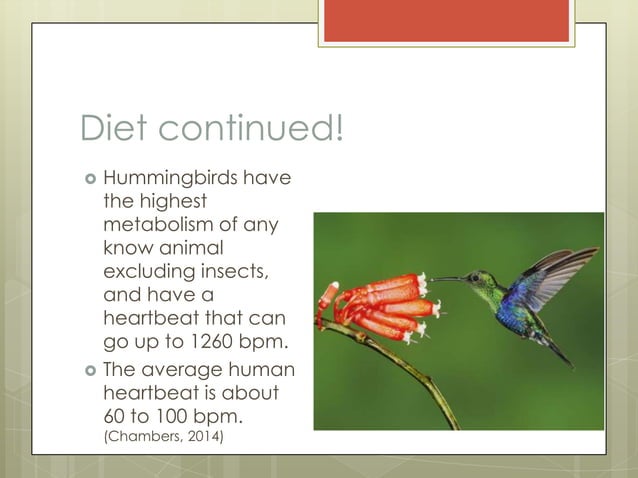 Diet continued!

Hummingbirds have the highest metabolism of any know animal excluding insects, and have a heartbeat that can go up to 1260 bpm.

The average human heartbeat is about 60 to 100 bpm. (Chambers, 2014)